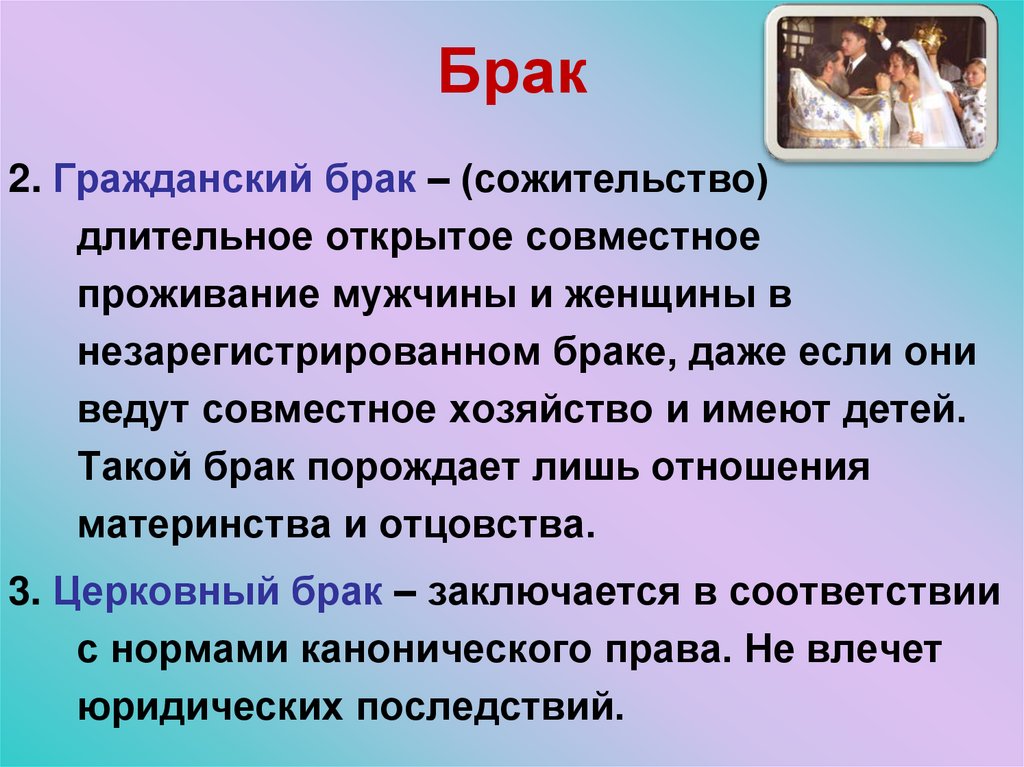 Брак

2. Гражданский брак – (сожительство) длительное открытое совместное проживание мужчины и женщины в незарегистрированном браке, даже если они ведут совместное хозяйство и имеют детей. Такой брак порождает лишь отношения материнства и отцовства.

3. Церковный брак – заключается в соответствии с нормами канонического права. Не влечет юридических последствий.